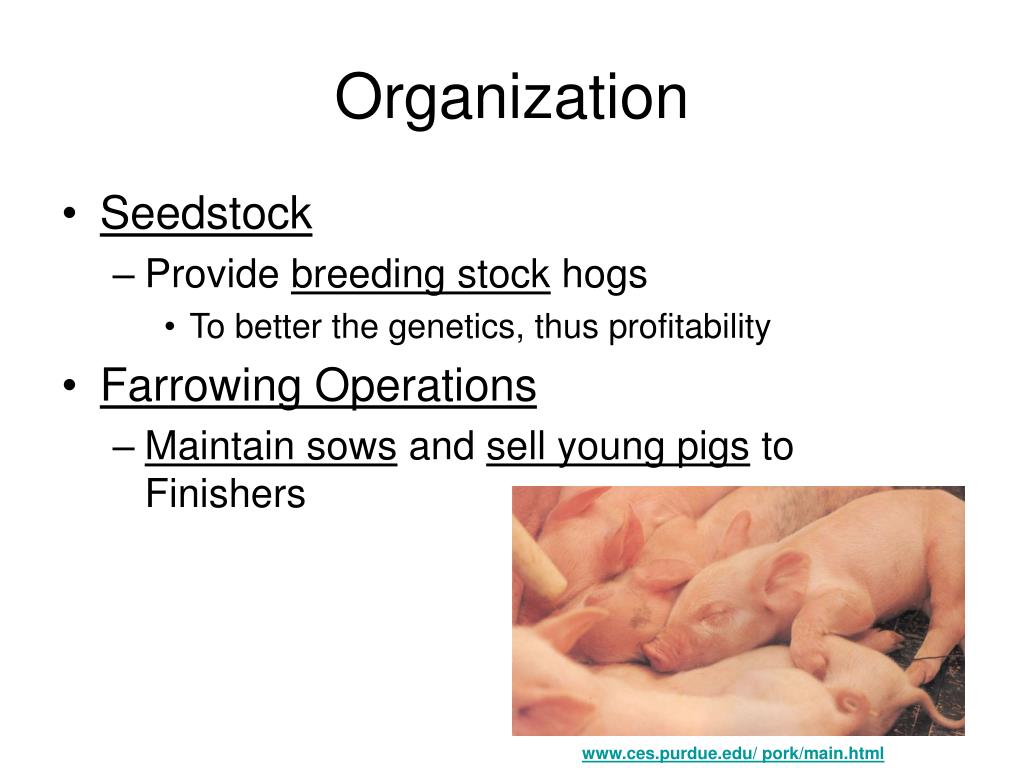 Organization

• Seedstock
– Provide breeding stock hogs
• To better the genetics, thus profitability

• Farrowing Operations
– Maintain sows and sell young pigs to Finishers

www.ces.purdue.edu/ pork/main.html